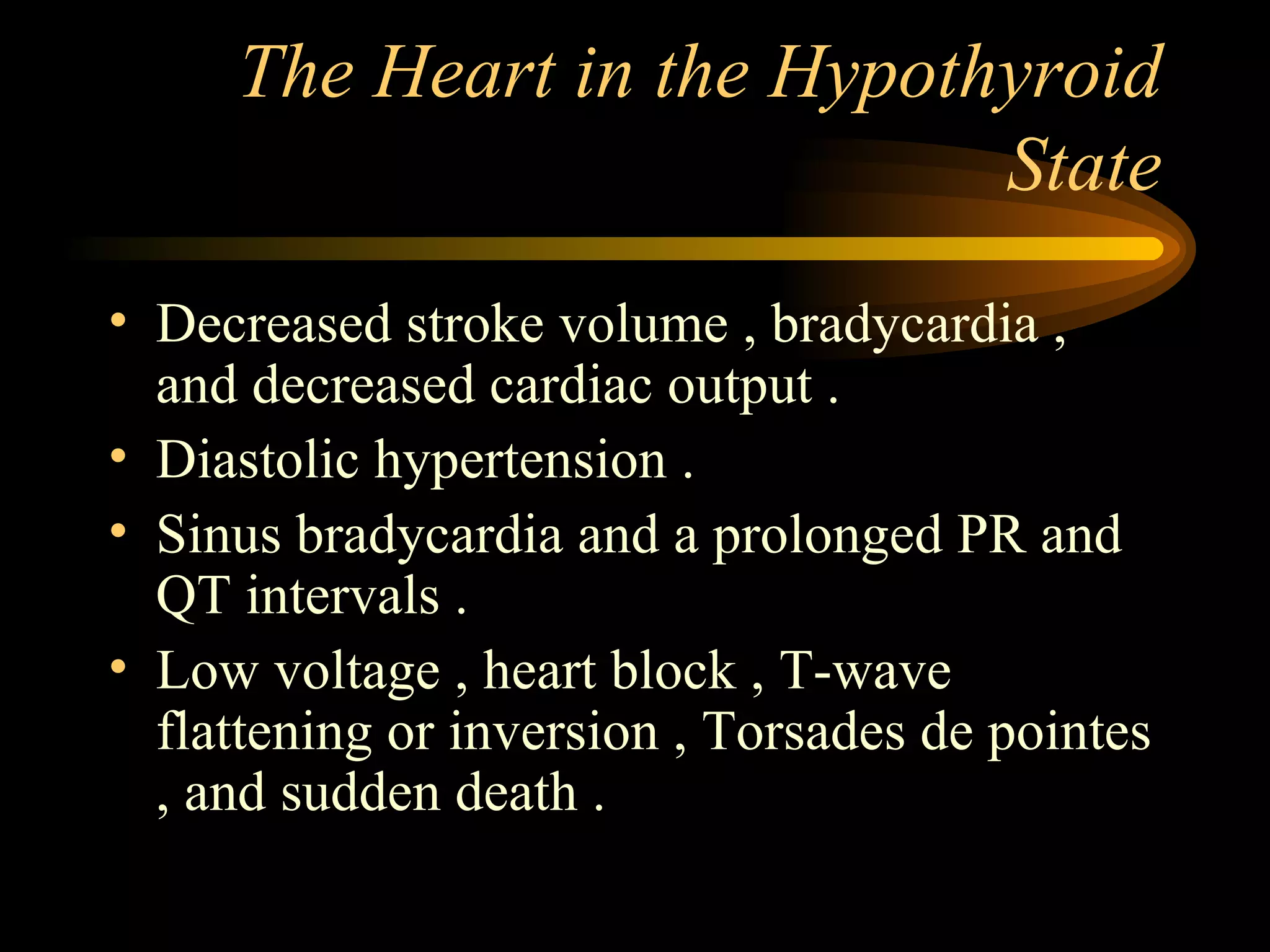 The Heart in the Hypothyroid State

• Decreased stroke volume , bradycardia , and decreased cardiac output .
• Diastolic hypertension .
• Sinus bradycardia and a prolonged PR and QT intervals .
• Low voltage , heart block , T-wave flattening or inversion , Torsades de pointes , and sudden death .